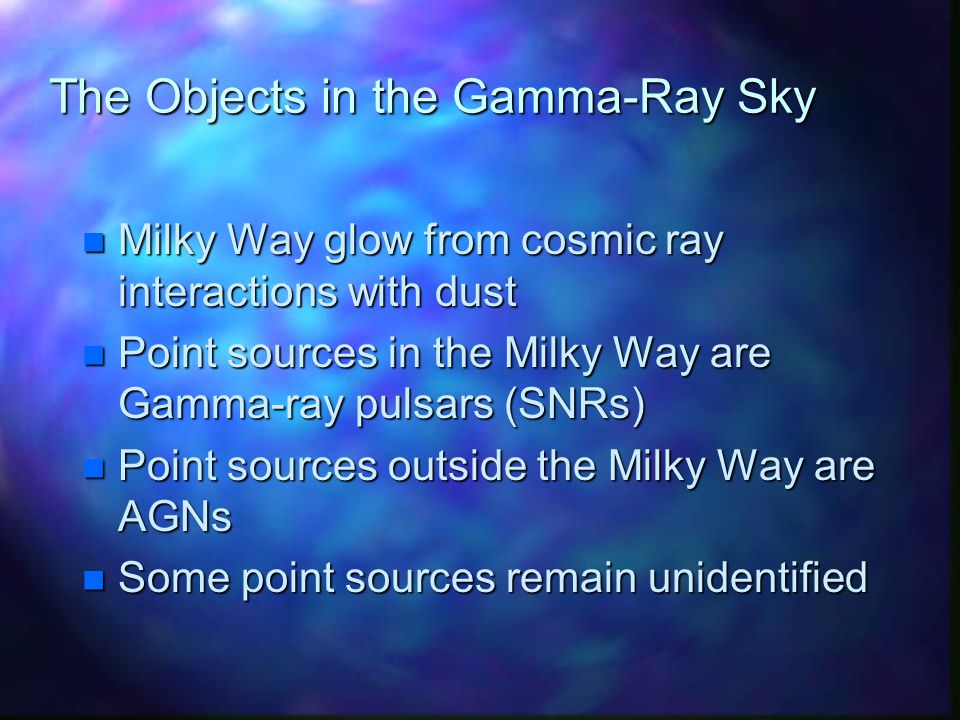 The Objects in the Gamma-Ray Sky

- Milky Way glow from cosmic ray interactions with dust
- Point sources in the Milky Way are Gamma-ray pulsars (SNRs)
- Point sources outside the Milky Way are AGNs
- Some point sources remain unidentified